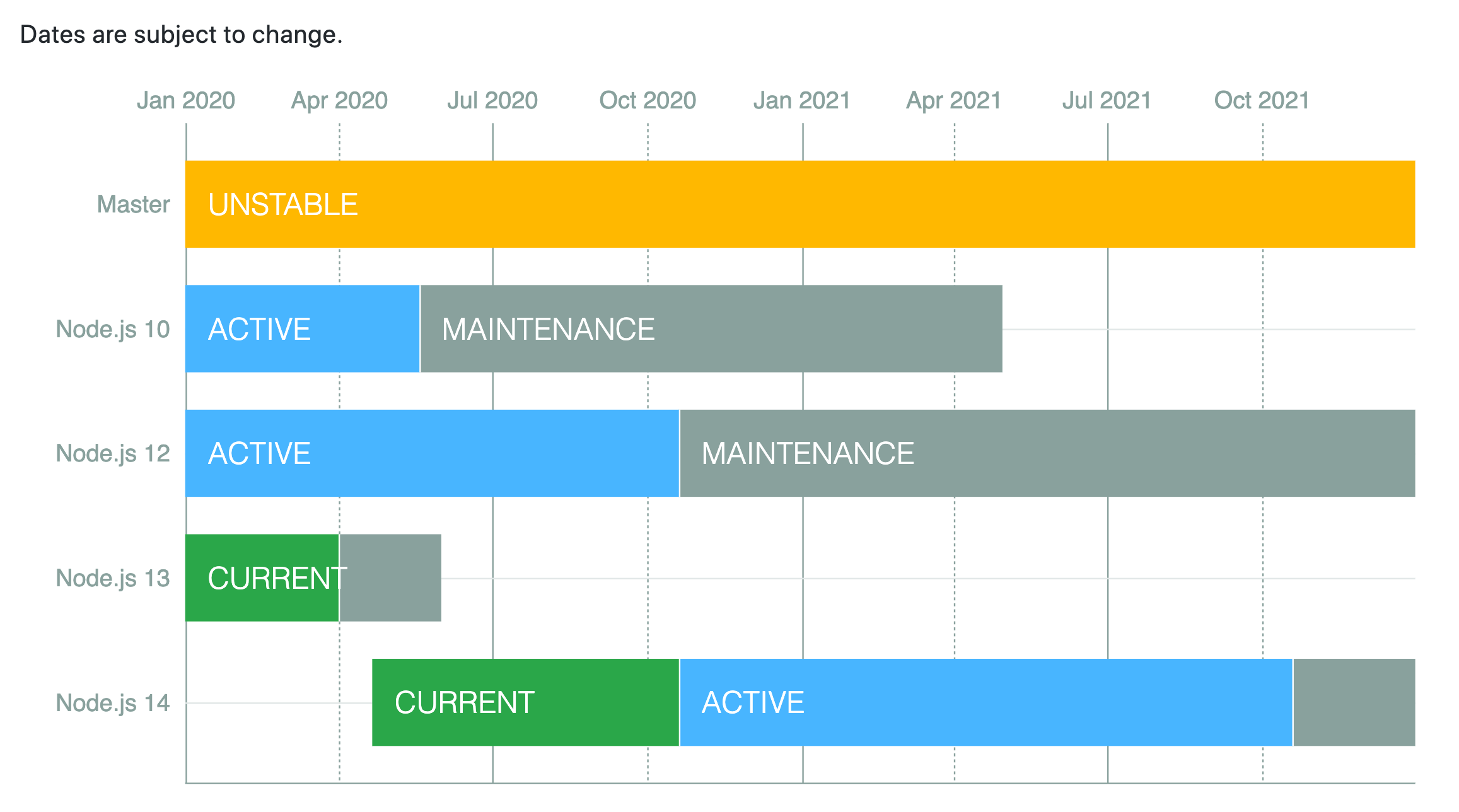 Dates are subject to change.

Jan 2020 Apr 2020 Jul 2020 Oct 2020 Jan 2021 Apr 2021 Jul 2021 Oct 2021

Master UNSTABLE

Node.js 10 ACTIVE MAINTENANCE

Node.js 12 ACTIVE MAINTENANCE

Node.js 13 CURRENT

Node.js 14 CURRENT ACTIVE